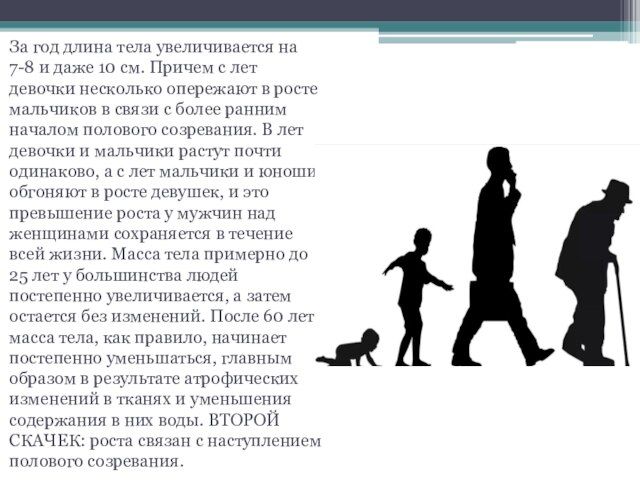 За год длина тела увеличивается на 7-8 и даже 10 см. Причем с лет девочки несколько опережают в росте мальчиков в связи с более ранним началом полового созревания. В лет девочки и мальчики растут почти одинаково, а с лет мальчики и юноши обгоняют в росте девушек, и это превышение роста у мужчин над женщинами сохраняется в течение всей жизни. Масса тела примерно до 25 лет у большинства людей постепенно увеличивается, а затем остается без изменений. После 60 лет масса тела, как правило, начинает постепенно уменьшаться, главным образом в результате атрофических изменений в тканях и уменьшения содержания в них воды. ВТОРОЙ СКАЧЕК: роста связан с наступлением полового созревания.